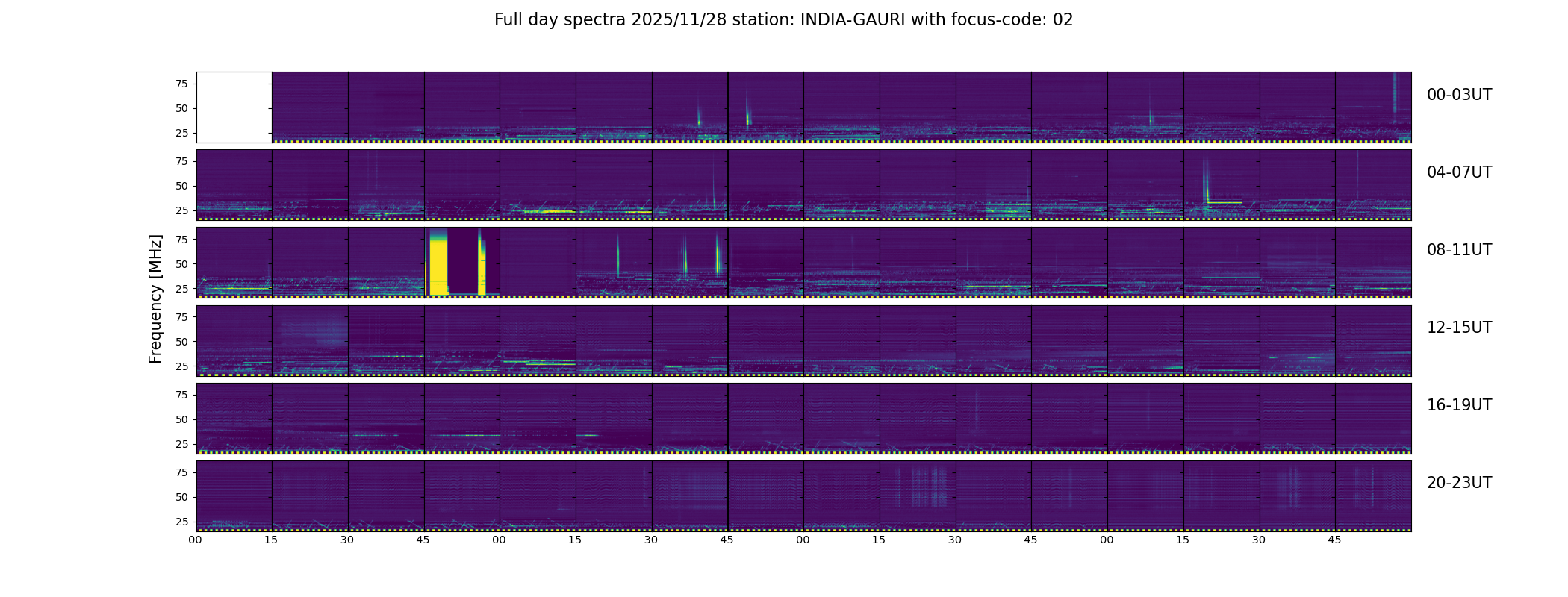 Full day spectra 2025/11/28 station: INDIA-GAURI with focus-code: 02

Frequency [MHz]

75
50
25

00-03UT

75
50
25

04-07UT

75
50
25

08-11UT

75
50
25

12-15UT

75
50
25

16-19UT

75
50
25

20-23UT

00 15 30 45 00 15 30 45 00 15 30 45 00 15 30 45